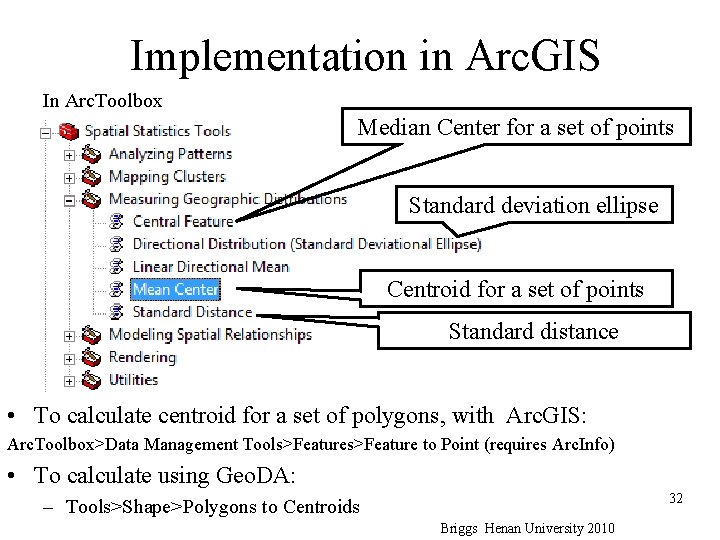 Implementation in ArcGIS

In ArcToolbox

Spatial Statistics Tools
Analyzing Patterns
Mapping Clusters
Measuring Geographic Distributions
Central Feature
Directional Distribution (Standard Deviational Ellipse)
Linear Directional Mean
Mean Center
Standard Distance
Modeling Spatial Relationships
Rendering
Utilities

Median Center for a set of points

Standard deviation ellipse

Centroid for a set of points

Standard distance

• To calculate centroid for a set of polygons, with ArcGIS:
ArcToolbox>Data Management Tools>Features>Feature to Point (requires ArcInfo)

• To calculate using GeoDA:
– Tools>Shape>Polygons to Centroids

32

Briggs Henan University 2010